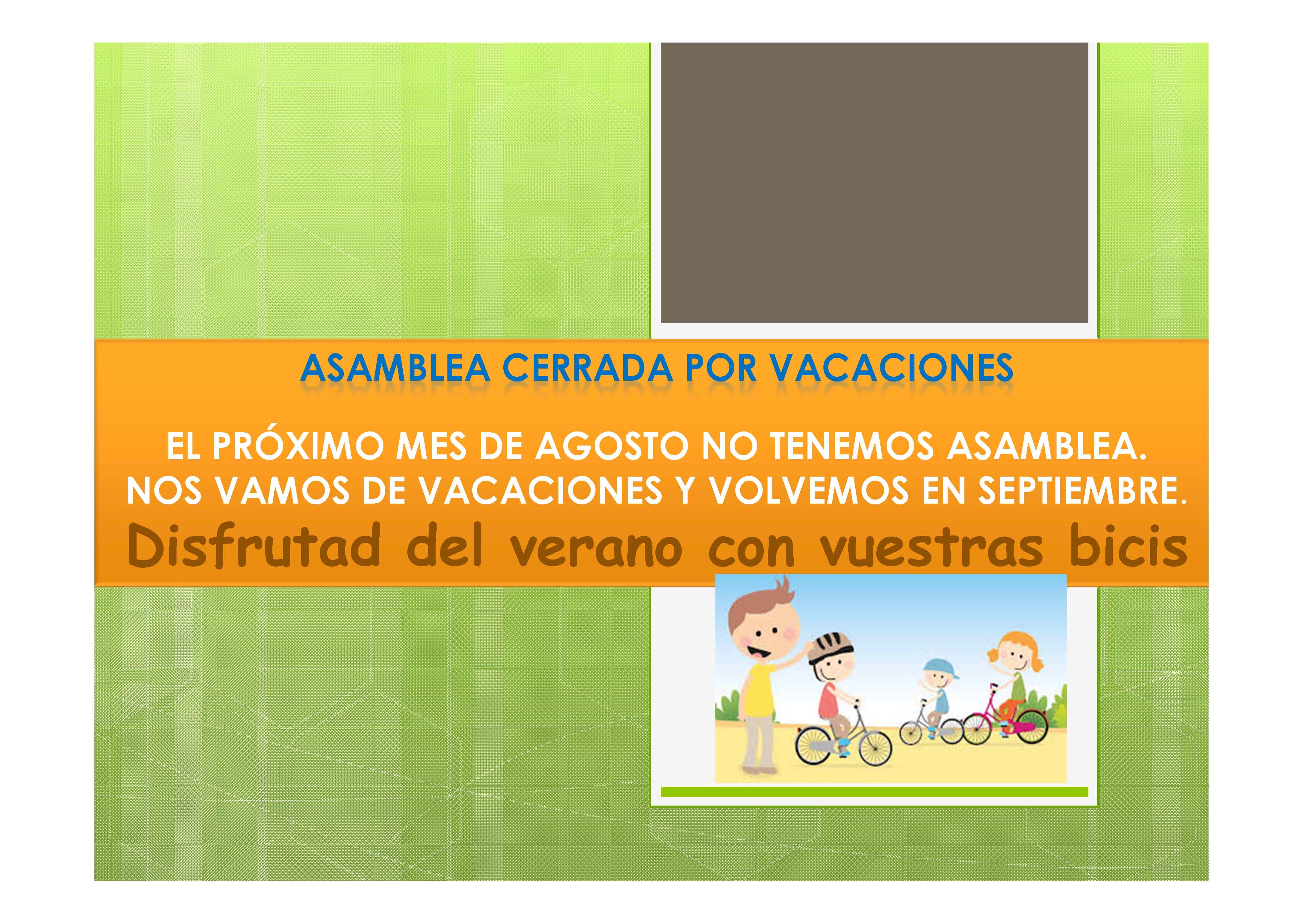 ASAMBLEA CERRADA POR VACACIONES

EL PRÓXIMO MES DE AGOSTO NO TENEMOS ASAMBLEA. NOS VAMOS DE VACACIONES Y VOLVEMOS EN SEPTIEMBRE.

Disfrutad del verano con vuestras bicis